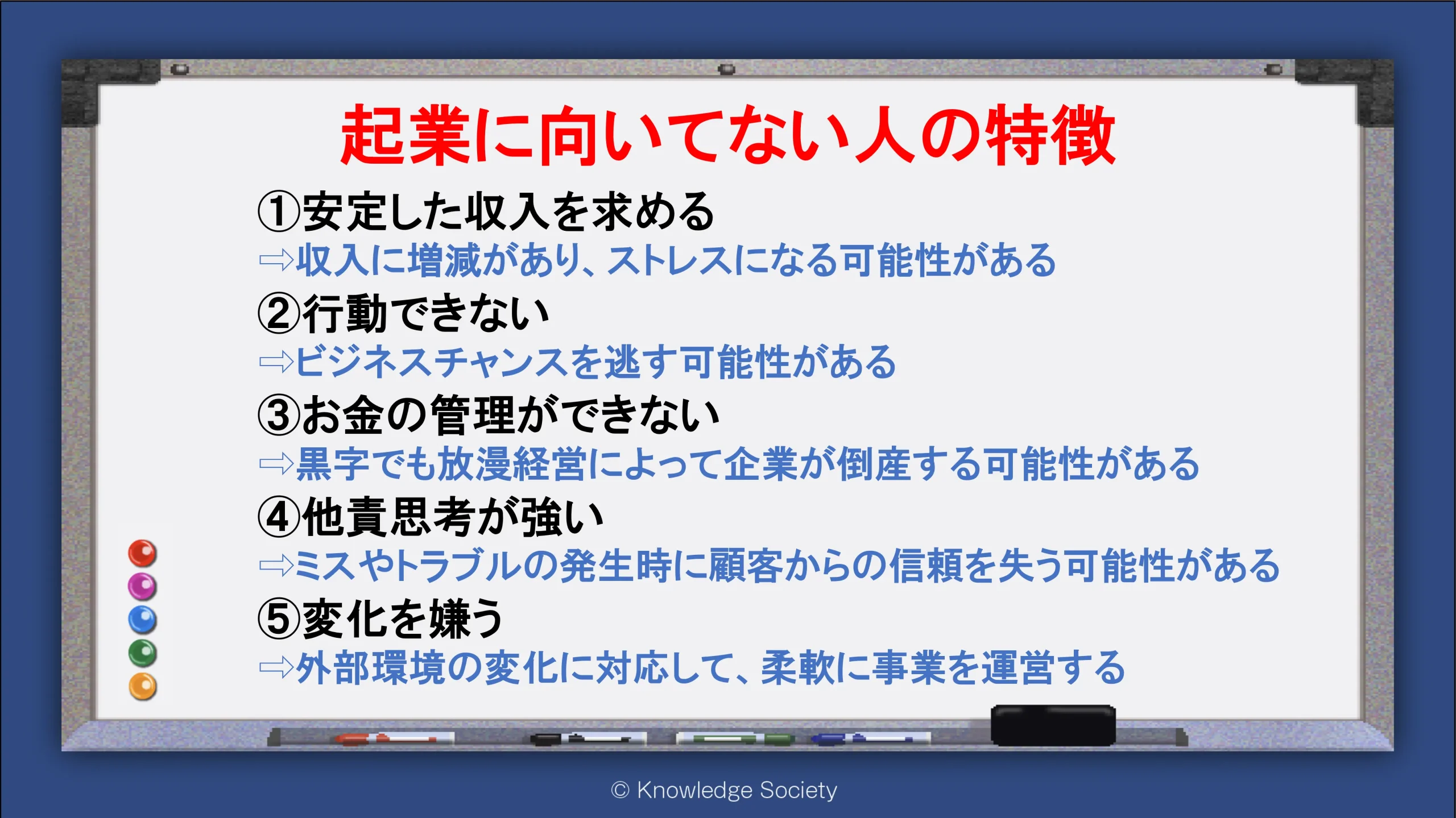 起業に向いてない人の特徴

①安定した収入を求める
⇨収入に増減があり、ストレスになる可能性がある

②行動できない
⇨ビジネスチャンスを逃す可能性がある

③お金の管理ができない
⇨黒字でも放漫経営によって企業が倒産する可能性がある

④他責思考が強い
⇨ミスやトラブルの発生時に顧客からの信頼を失う可能性がある

⑤変化を嫌う
⇨外部環境の変化に対応して、柔軟に事業を運営する

© Knowledge Society